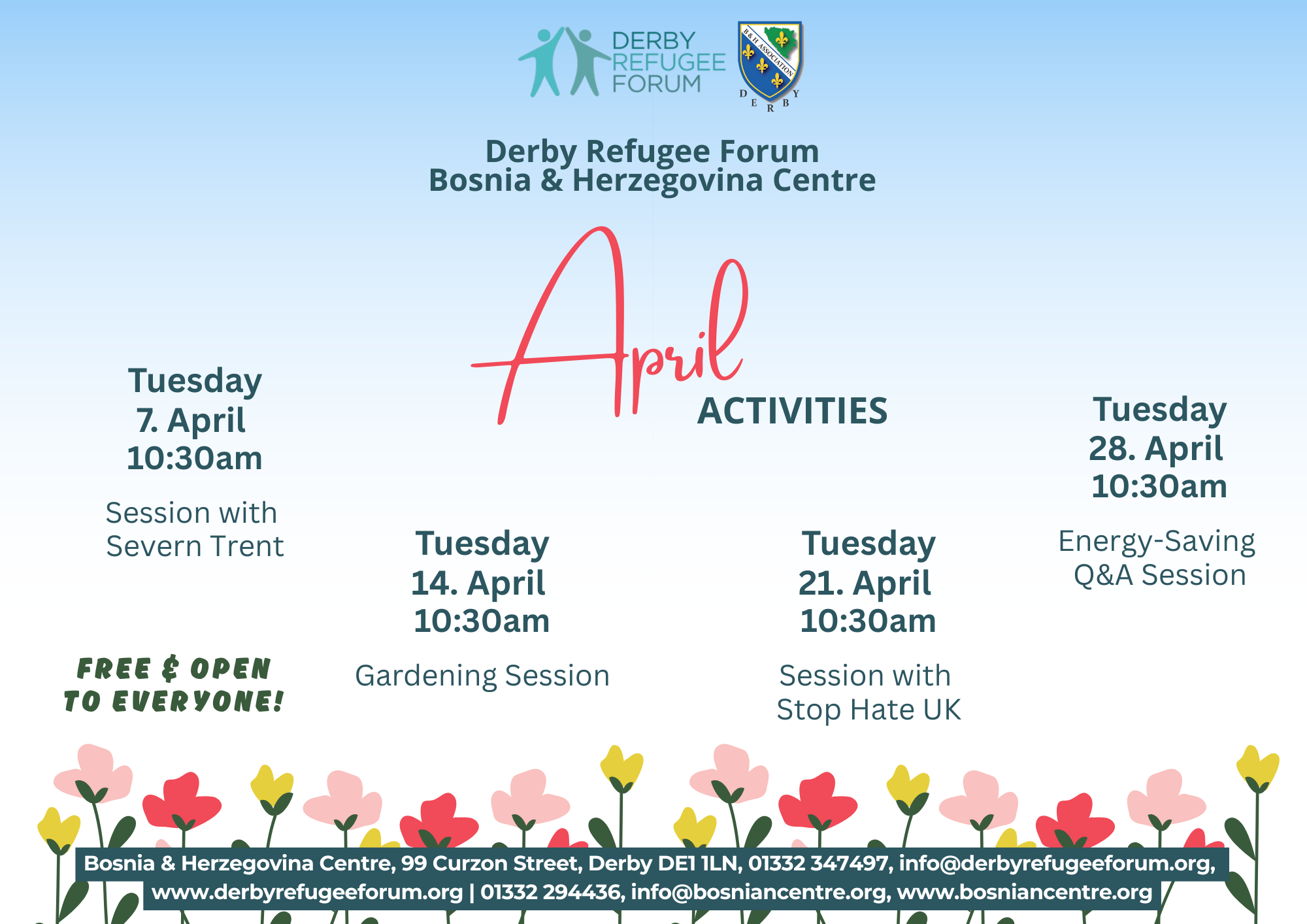 DERBY REFUGEE FORUM

B & H ASSOCIATION
DERBY

Derby Refugee Forum
Bosnia & Herzegovina Centre

April
ACTIVITIES

Tuesday
7. April
10:30am

Session with
Severn Trent

Tuesday
14. April
10:30am

Gardening Session

Tuesday
21. April
10:30am

Session with
Stop Hate UK

Tuesday
28. April
10:30am

Energy-Saving
Q&A Session

FREE & OPEN TO EVERYONE!

Bosnia & Herzegovina Centre, 99 Curzon Street, Derby DE1 1LN, 01332 347497, info@derbyrefugeeforum.org, www.derbyrefugeeforum.org | 01332 294436, info@bosniancentre.org, www.bosniancentre.org